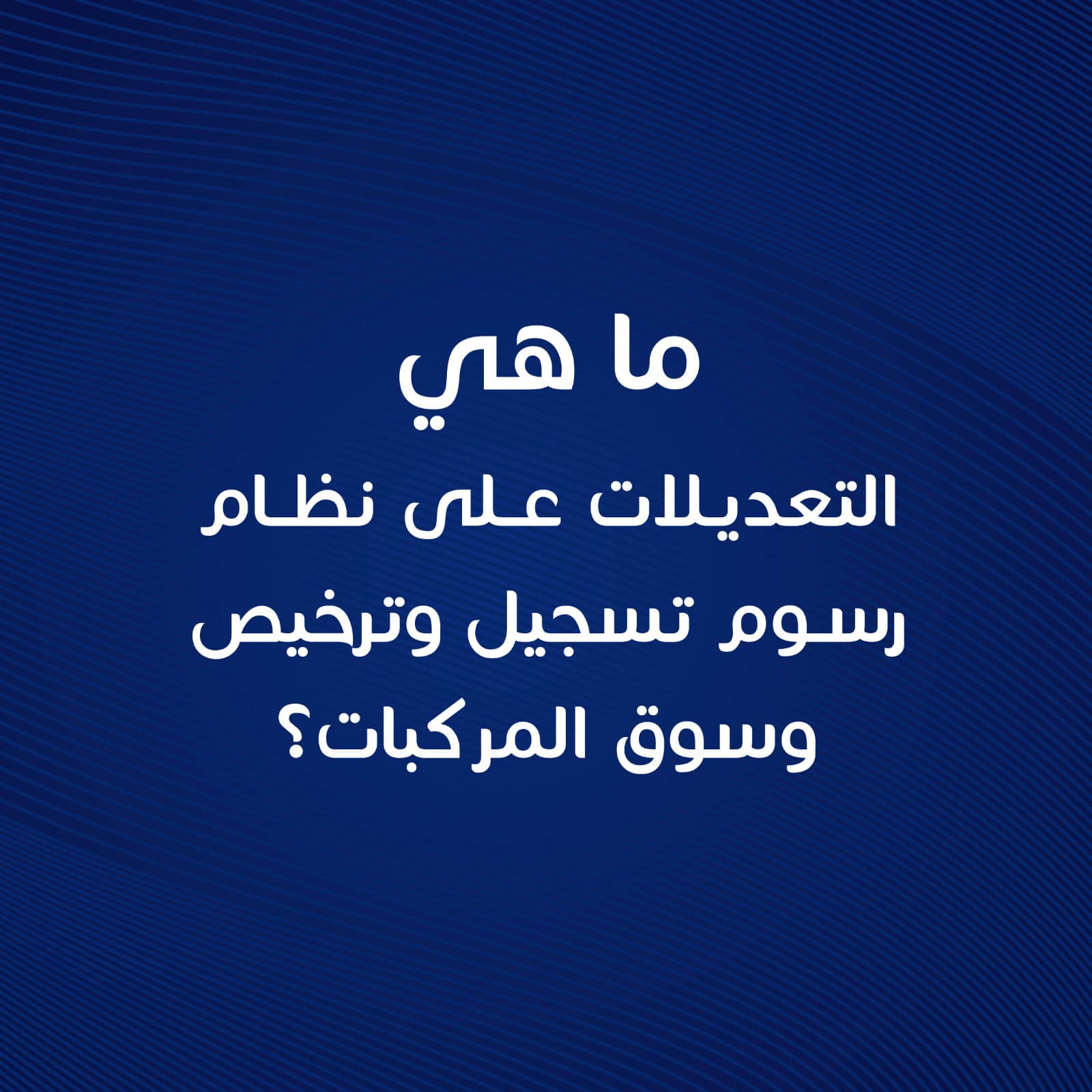 ما هي
التعديلات على نظام
رسوم تسجيل وترخيص
وسوق المركبات؟